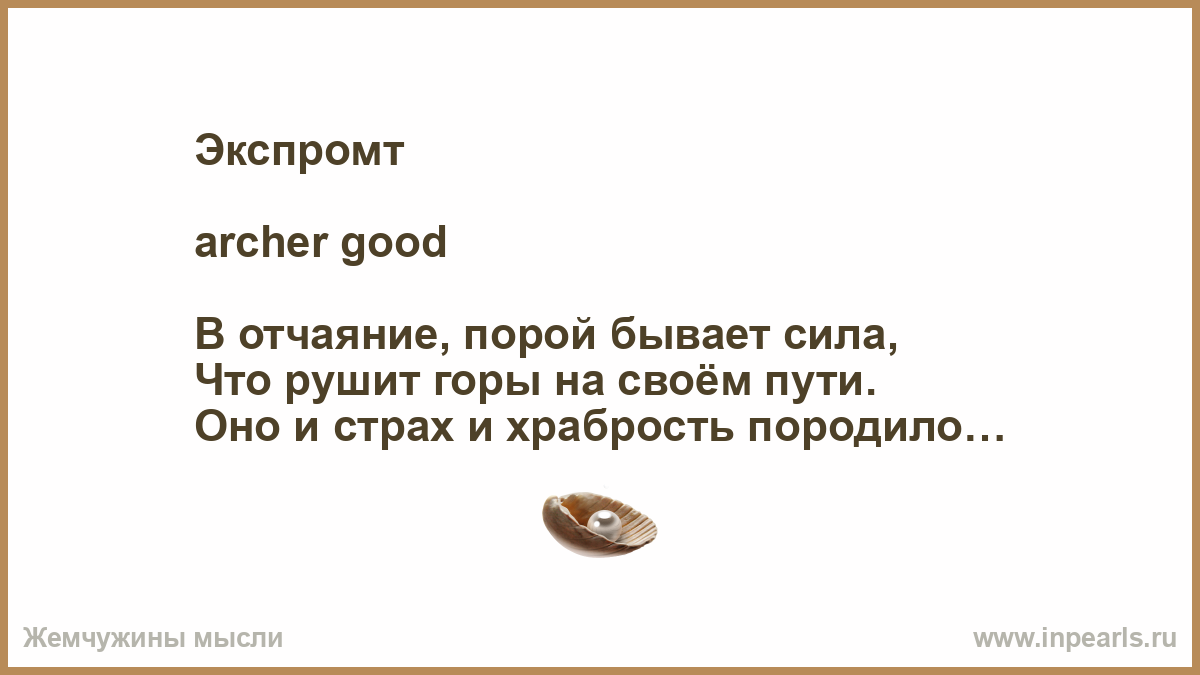 Экспромт

archer good

В отчаяние, порой бывает сила,
Что рушит горы на своём пути.
Оно и страх и храбрость породило…

Жемчужины мысли

www.inpearls.ru